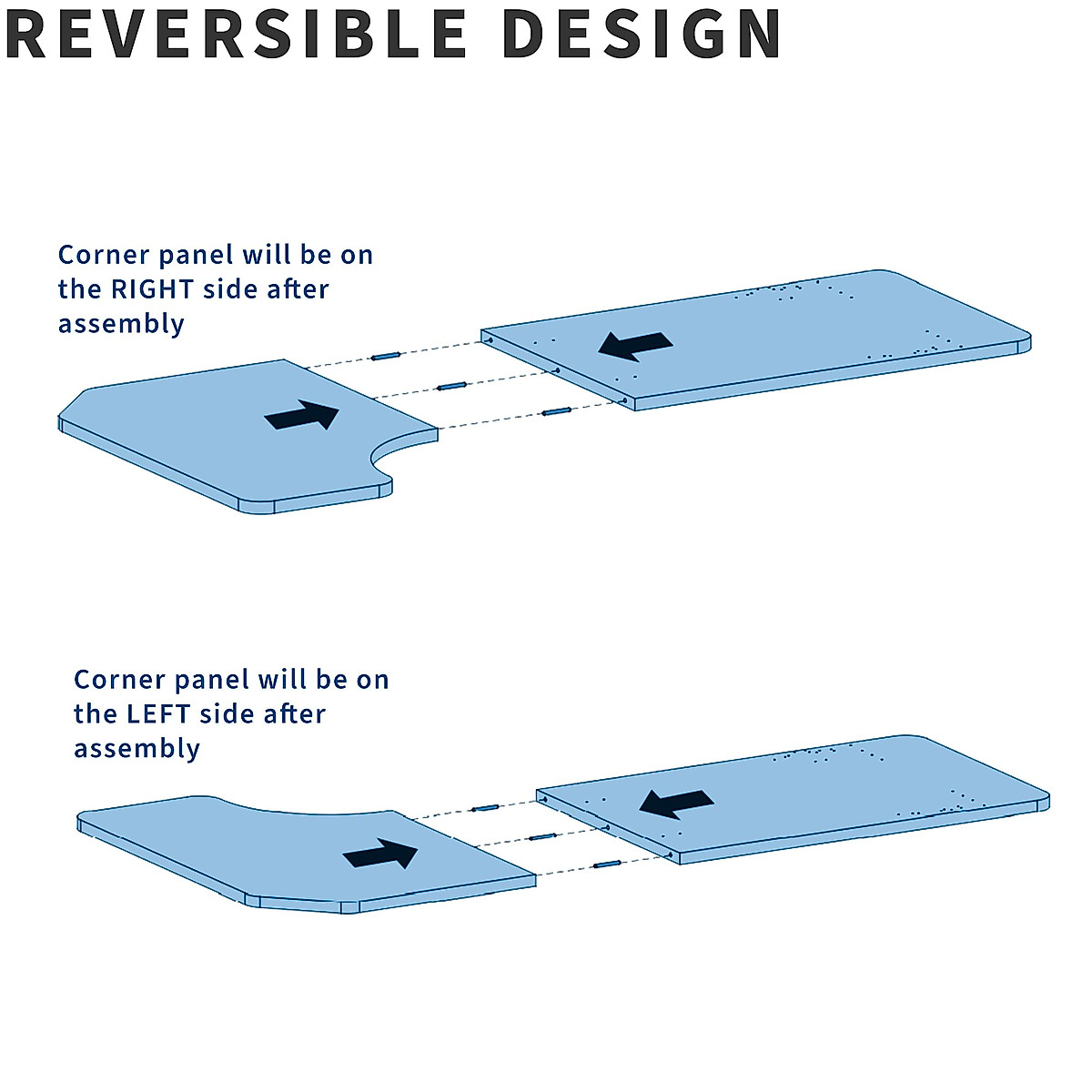 REVERSIBLE DESIGN

Corner panel will be on the RIGHT side after assembly

Corner panel will be on the LEFT side after assembly